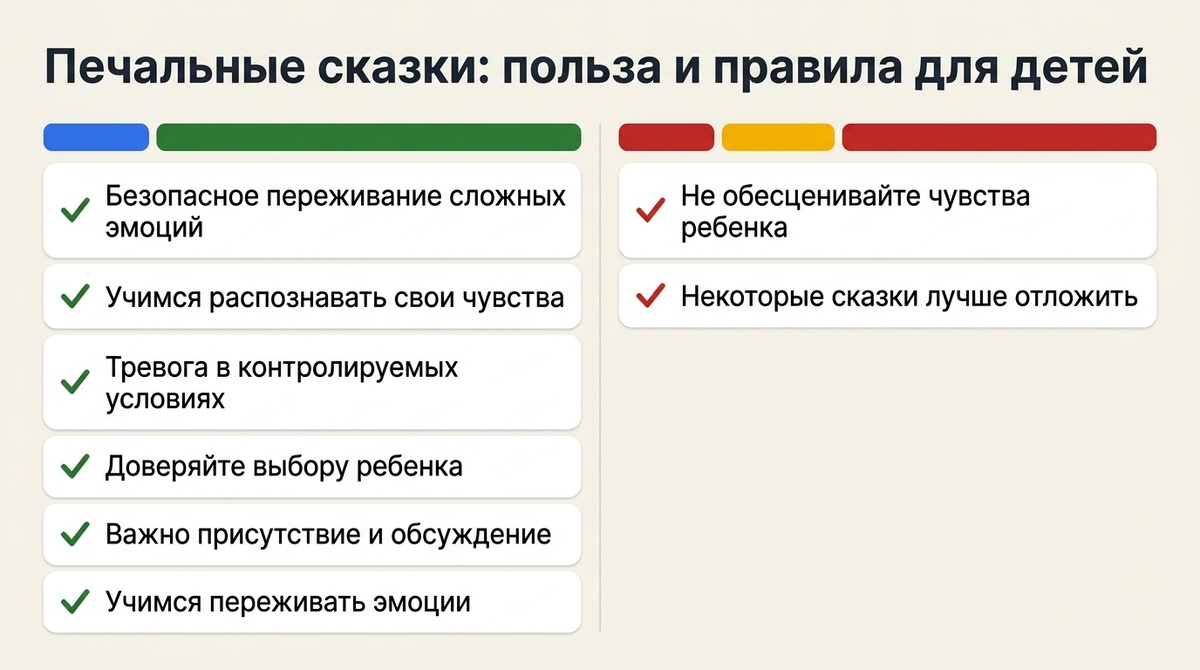 Печальные сказки: польза и правила для детей

✓ Безопасное переживание сложных эмоций

✓ Учимся распознавать свои чувства

✓ Тревога в контролируемых условиях

✓ Доверяйте выбору ребенка

✓ Важно присутствие и обсуждение

✓ Учимся переживать эмоции

✓ Не обесценивайте чувства ребенка

✓ Некоторые сказки лучше отложить